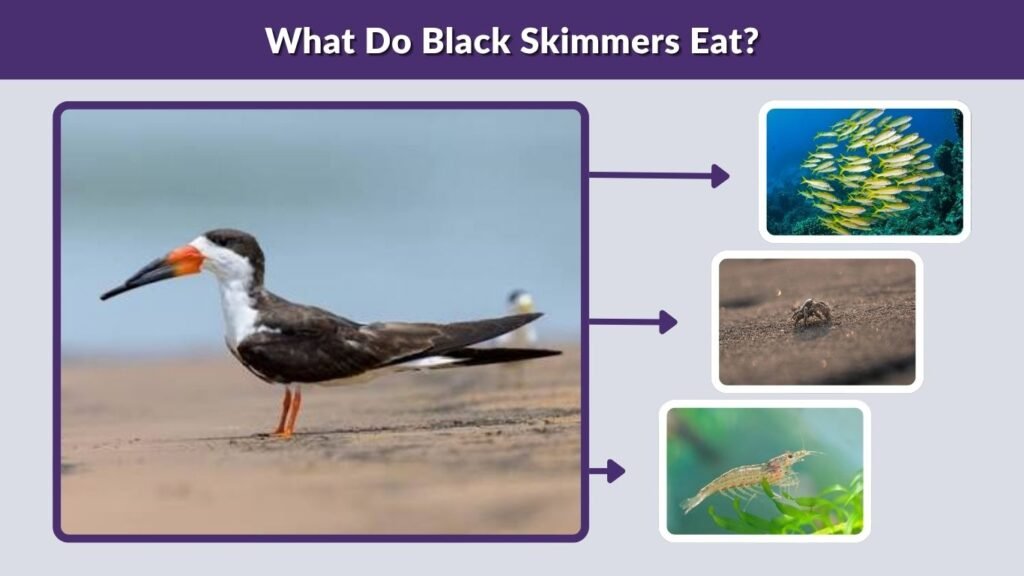 What Do Black Skimmers Eat?